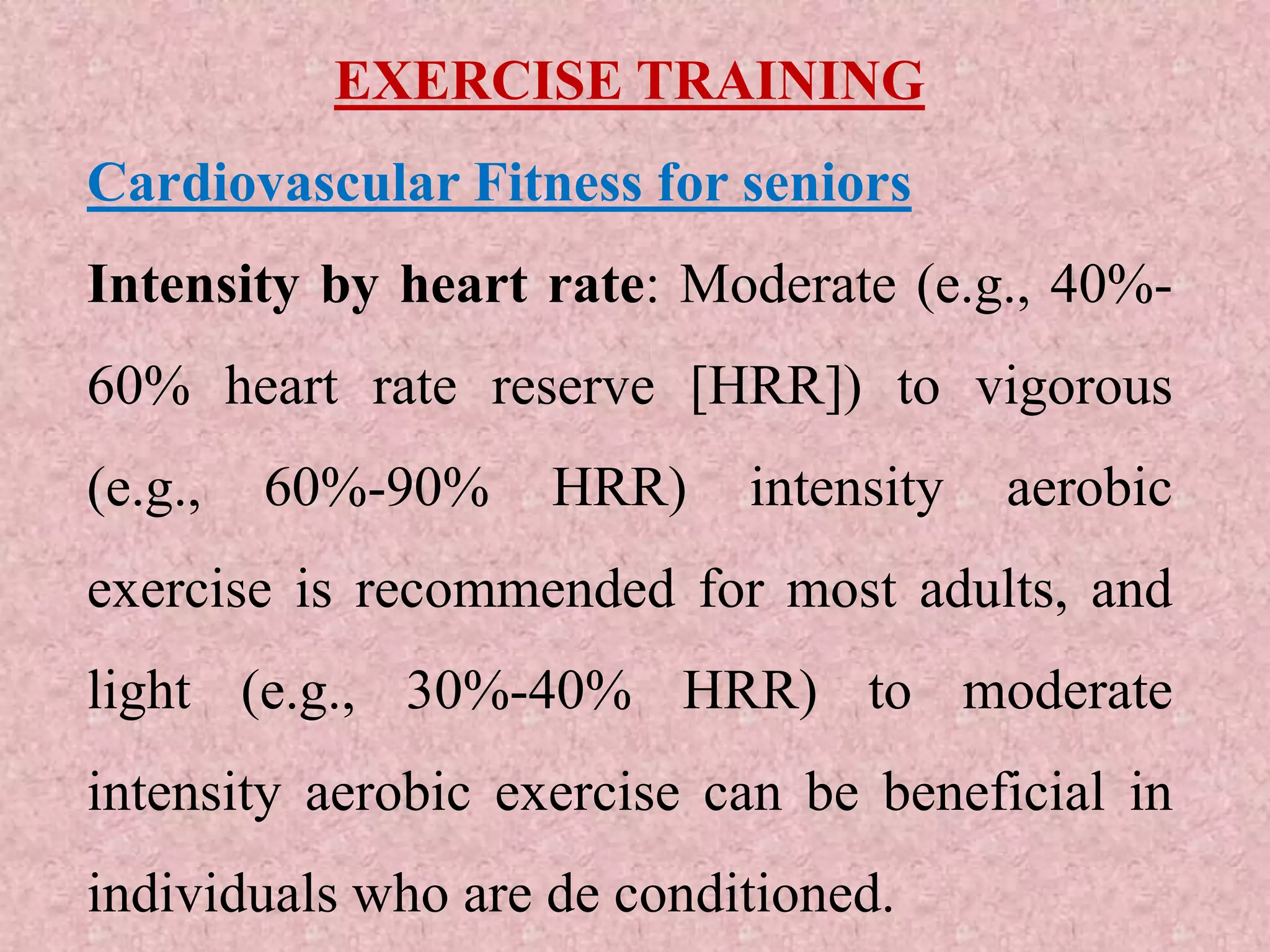 EXERCISE TRAINING

Cardiovascular Fitness for seniors

Intensity by heart rate: Moderate (e.g., 40%-60% heart rate reserve [HRR]) to vigorous (e.g., 60%-90% HRR) intensity aerobic exercise is recommended for most adults, and light (e.g., 30%-40% HRR) to moderate intensity aerobic exercise can be beneficial in individuals who are de conditioned.